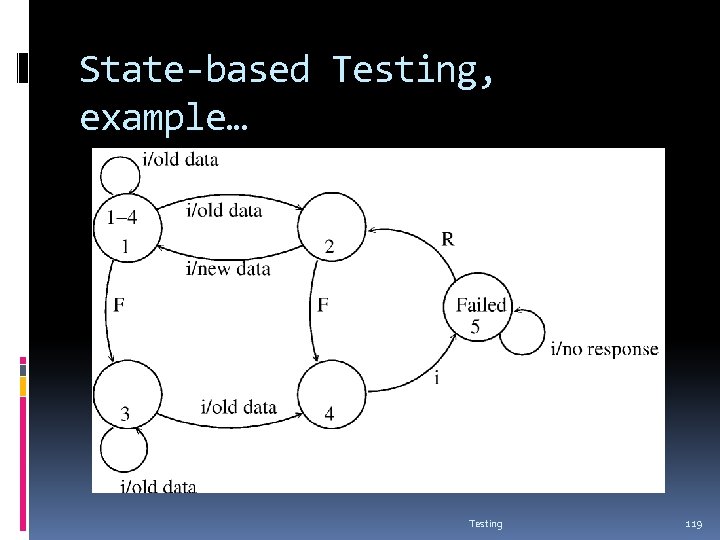 State-based Testing, example…

i/old data
1–4
1
i/old data
i/new data
2
R
F
F
Failed
5
i/no response
i
3
i/old data
4
i/old data

Testing
119